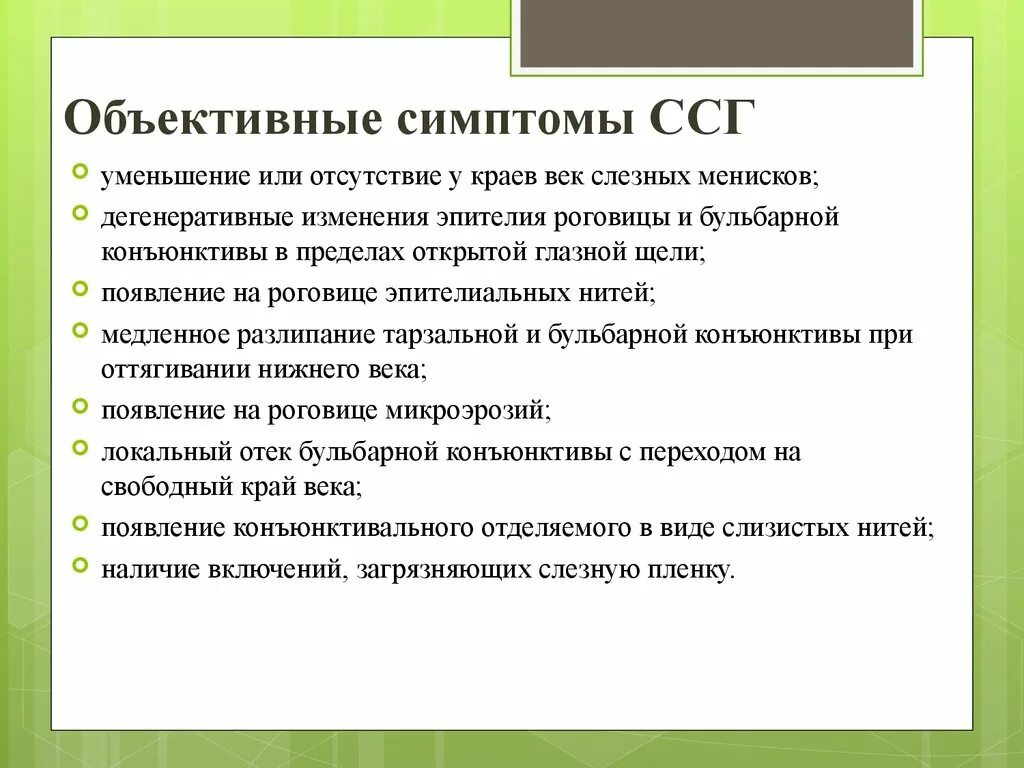 Объективные симптомы ССГ

уменьшение или отсутствие у краев век слезных менисков;

дегенеративные изменения эпителия роговицы и бульбарной конъюнктивы в пределах открытой глазной щели;

появление на роговице эпителиальных нитей;

медленное разлипание тарзальной и бульбарной конъюнктивы при оттягивании нижнего века;

появление на роговице микроэрозий;

локальный отек бульбарной конъюнктивы с переходом на свободный край века;

появление конъюнктивального отделяемого в виде слизистых нитей;

наличие включений, загрязняющих слезную пленку.